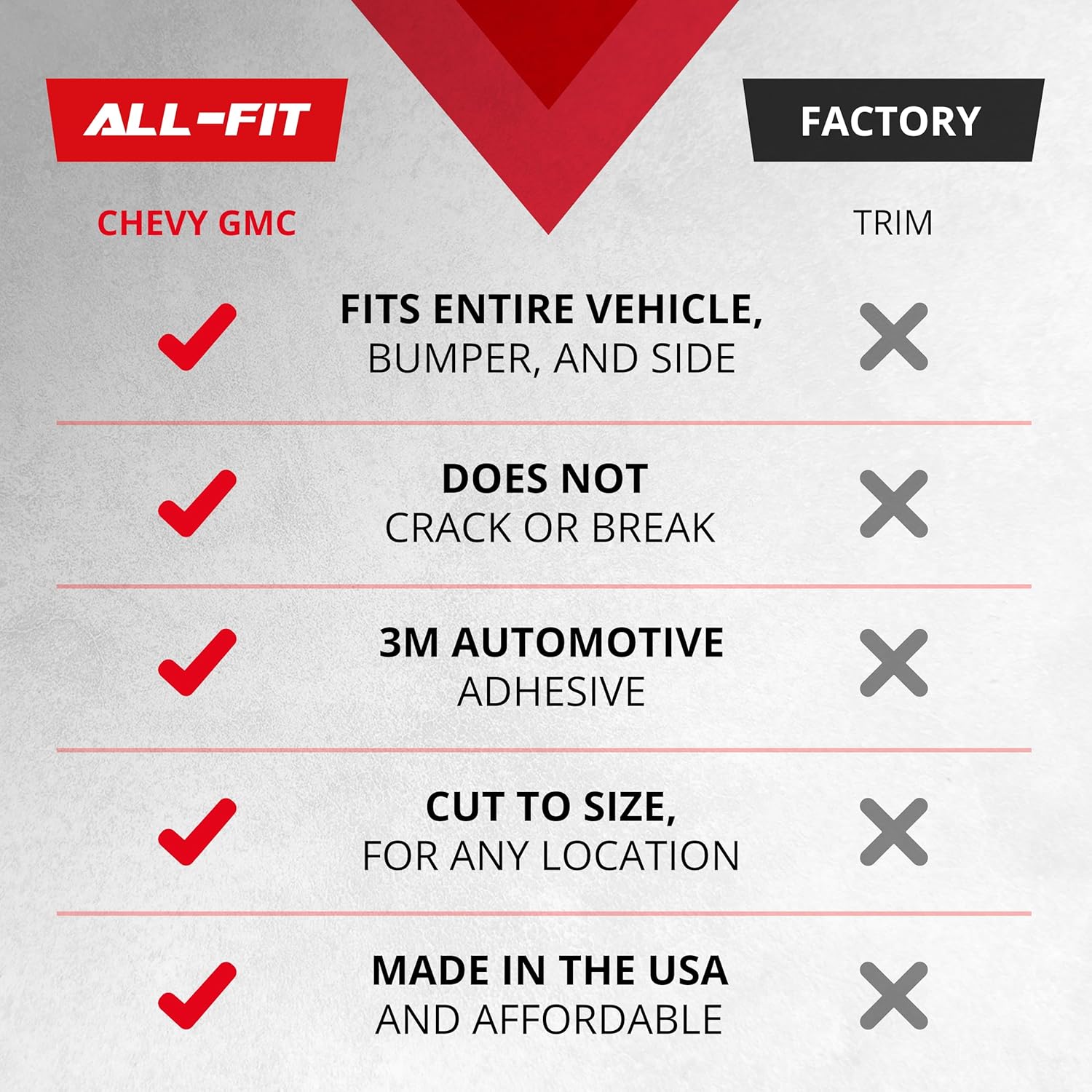 ALL-FIT

CHEVY GMC

FACTORY

TRIM

FITS ENTIRE VEHICLE, BUMPER, AND SIDE

DOES NOT CRACK OR BREAK

3M AUTOMOTIVE ADHESIVE

CUT TO SIZE, FOR ANY LOCATION

MADE IN THE USA AND AFFORDABLE